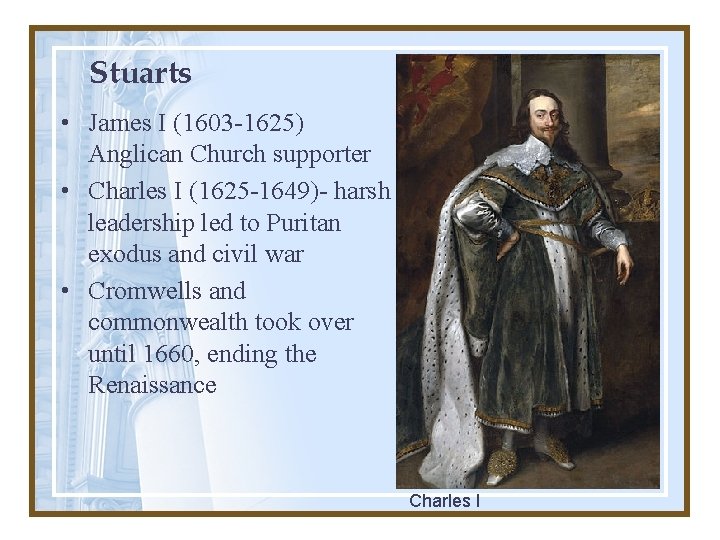 Stuarts

• James I (1603-1625) Anglican Church supporter
• Charles I (1625-1649)- harsh leadership led to Puritan exodus and civil war
• Cromwells and commonwealth took over until 1660, ending the Renaissance

Charles I